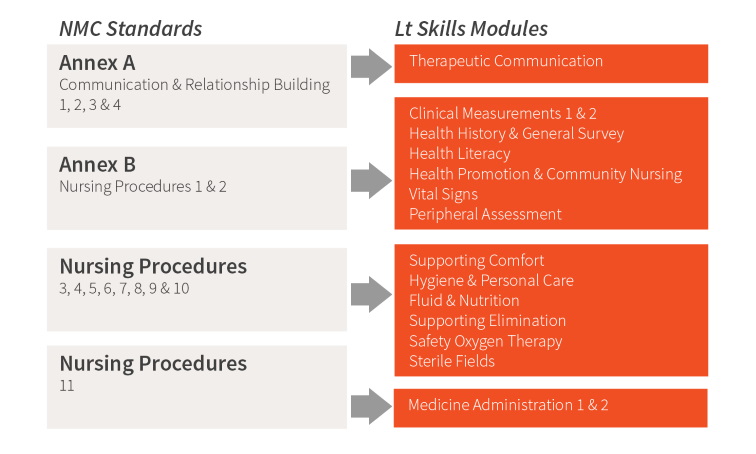 NMC Standards

Annex A
Communication & Relationship Building 1, 2, 3 & 4

Annex B
Nursing Procedures 1 & 2

Nursing Procedures
3, 4, 5, 6, 7, 8, 9 & 10

Nursing Procedures
11

Lt Skills Modules

Therapeutic Communication

Clinical Measurements 1 & 2
Health History & General Survey
Health Literacy
Health Promotion & Community Nursing
Vital Signs
Peripheral Assessment

Supporting Comfort
Hygiene & Personal Care
Fluid & Nutrition
Supporting Elimination
Safety Oxygen Therapy
Sterile Fields

Medicine Administration 1 & 2